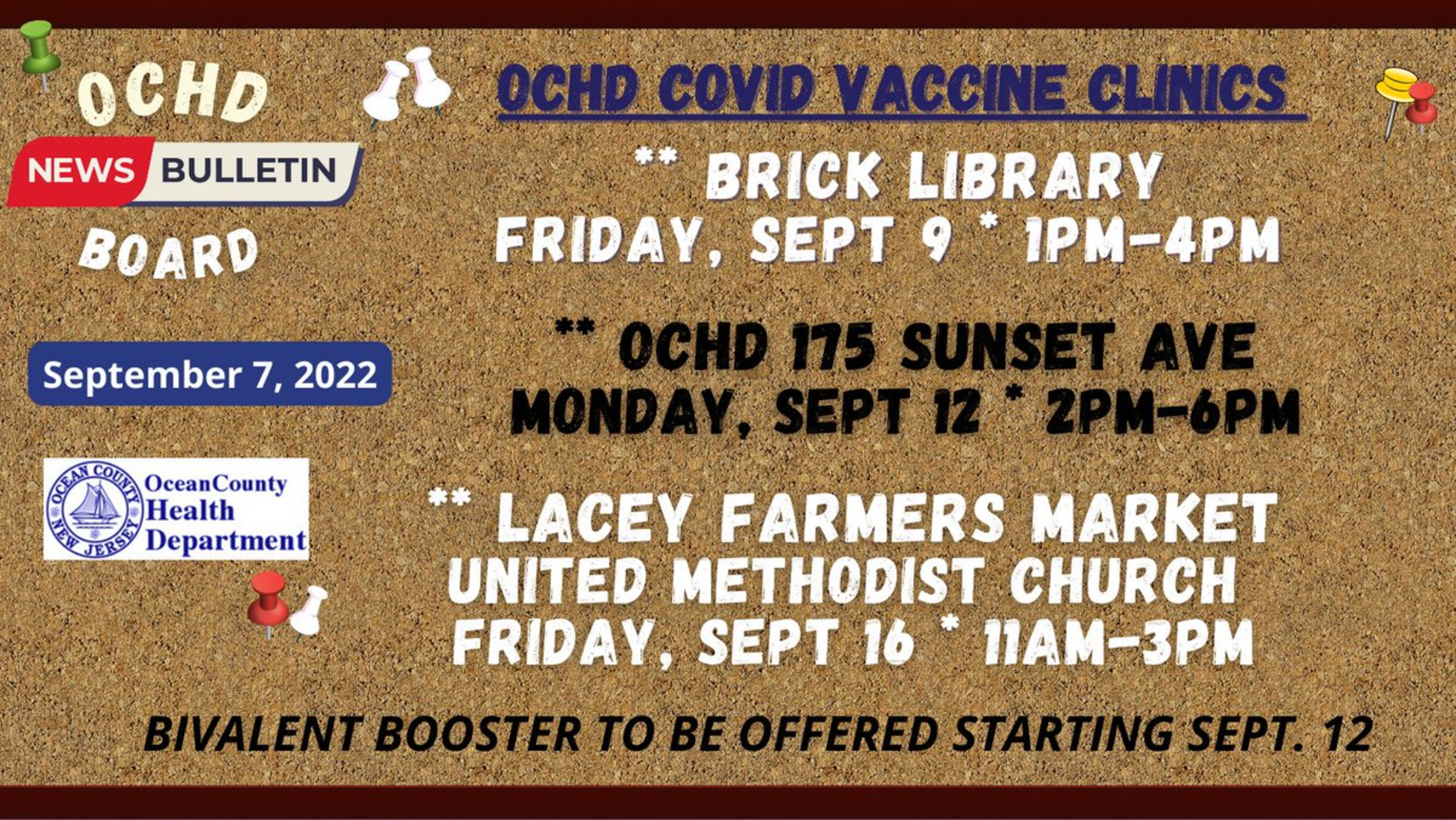 OCHD
NEWS BULLETIN
BOARD

September 7, 2022

OCEAN COUNTY NEW JERSEY
OceanCounty Health Department

OCHD COVID VACCINE CLINICS

** BRICK LIBRARY
FRIDAY, SEPT 9 * 1PM-4PM

** OCHD 175 SUNSET AVE
MONDAY, SEPT 12 * 2PM-6PM

** LACEY FARMERS MARKET
UNITED METHODIST CHURCH
FRIDAY, SEPT 16 * 11AM-3PM

BIVALENT BOOSTER TO BE OFFERED STARTING SEPT. 12